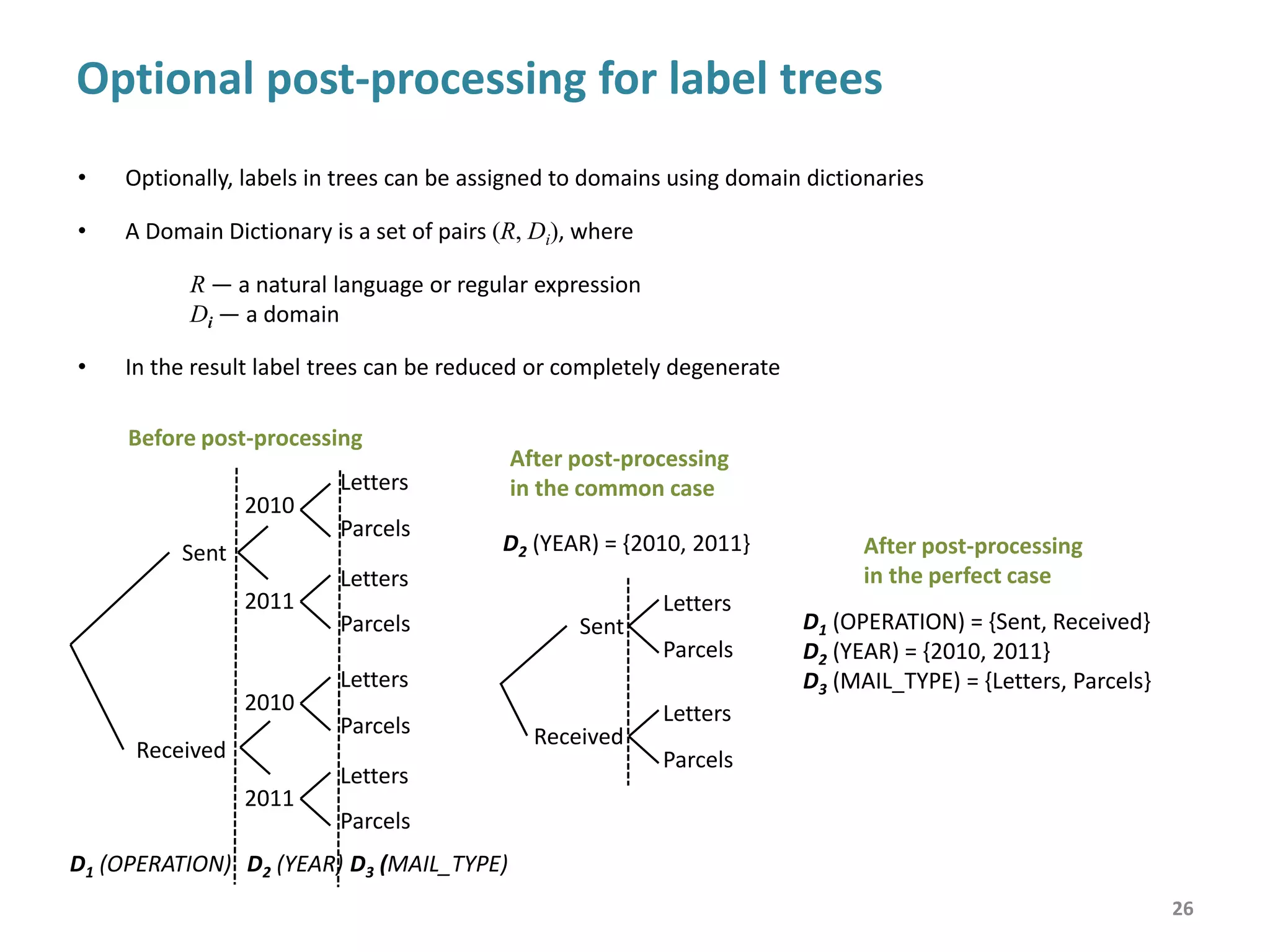 Optional post-processing for label trees

• Optionally, labels in trees can be assigned to domains using domain dictionaries

• A Domain Dictionary is a set of pairs $(R, D_i)$, where

$R$ — a natural language or regular expression
$D_i$ — a domain

• In the result label trees can be reduced or completely degenerate

Before post-processing

Sent
2010
Letters
Parcels
2011
Letters
Parcels
Received
2010
Letters
Parcels
2011
Letters
Parcels

$D_1$ (OPERATION) $D_2$ (YEAR) $D_3$ (MAIL_TYPE)

After post-processing in the common case

$D_2$ (YEAR) = {2010, 2011}

Sent
Letters
Parcels
Received
Letters
Parcels

After post-processing in the perfect case

$D_1$ (OPERATION) = {Sent, Received}
$D_2$ (YEAR) = {2010, 2011}
$D_3$ (MAIL_TYPE) = {Letters, Parcels}

26